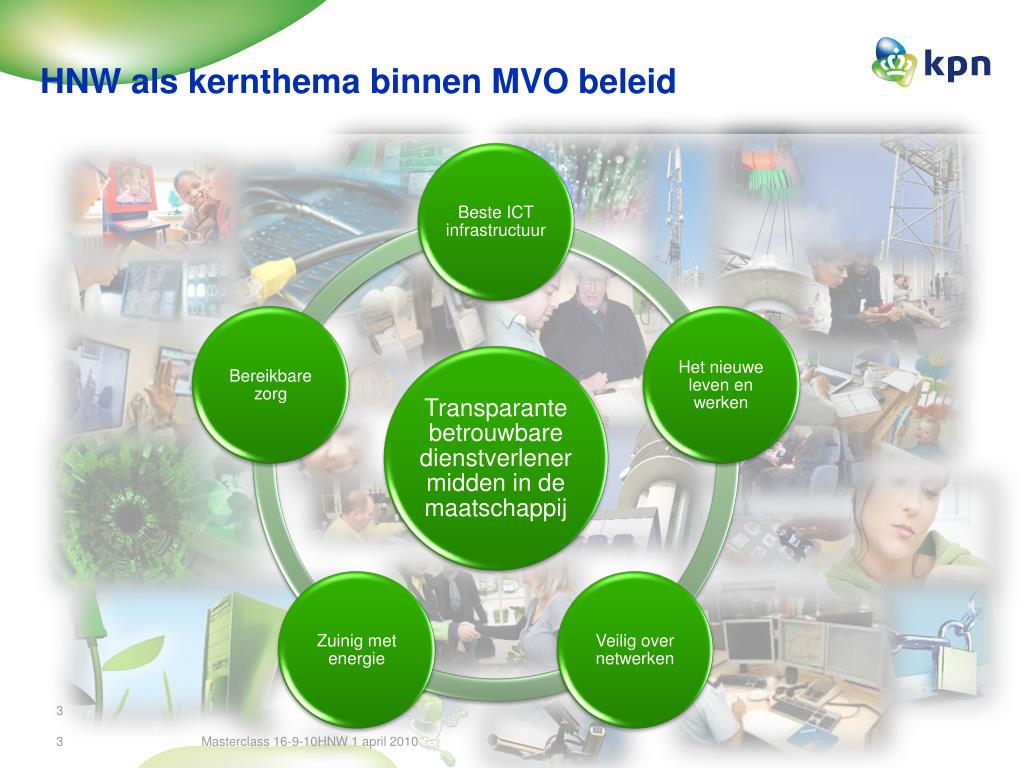 HNW als kernthema binnen MVO beleid

kpn

Beste ICT infrastructuur

Het nieuwe leven en werken

Veilig over netwerken

Zuinig met energie

Bereikbare zorg

Transparante betrouwbare dienstverlener midden in de maatschappij

3

3

Masterclass 16-9-10HNW 1 april 2010